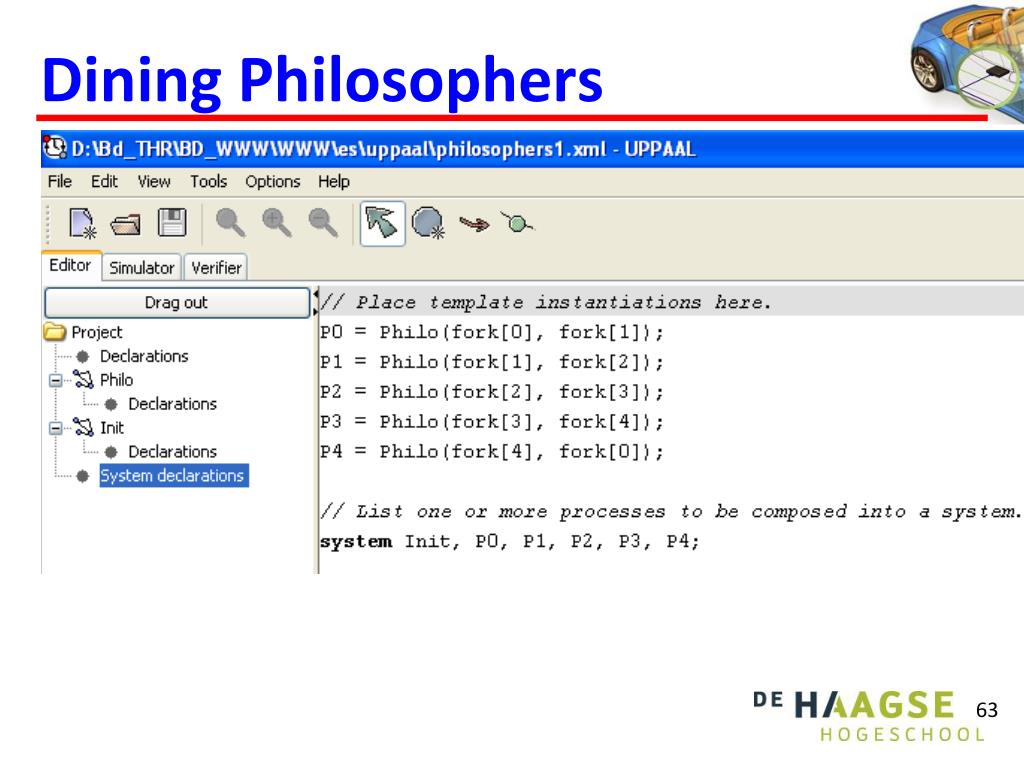 Dining Philosophers

D:\Bd_THR\BD_WWW\WWW\es\uppaal\philosophers1.xml - UPPAAL

File Edit View Tools Options Help

Editor Simulator Verifier

Drag out

Project
Declarations
Philo
Declarations
Init
Declarations
System declarations

// Place template instantiations here.
P0 = Philo(fork[0], fork[1]);
P1 = Philo(fork[1], fork[2]);
P2 = Philo(fork[2], fork[3]);
P3 = Philo(fork[3], fork[4]);
P4 = Philo(fork[4], fork[0]);

// List one or more processes to be composed into a system.
system Init, P0, P1, P2, P3, P4;

DE HAAGSE HOGESCHOOL

63